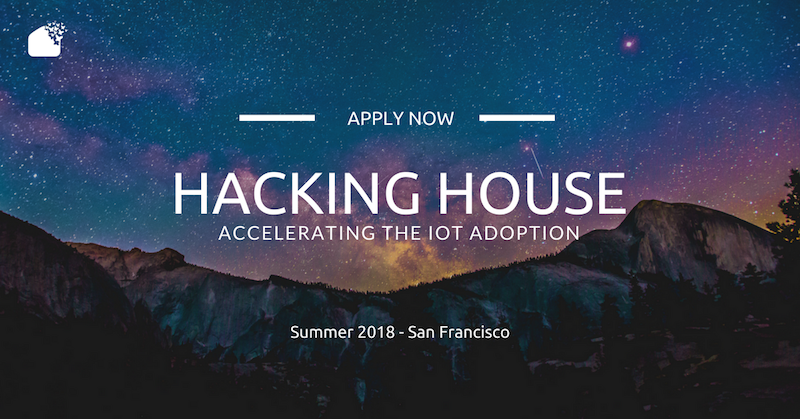 APPLY NOW

HACKING HOUSE
ACCELERATING THE IOT ADOPTION

Summer 2018 - San Francisco